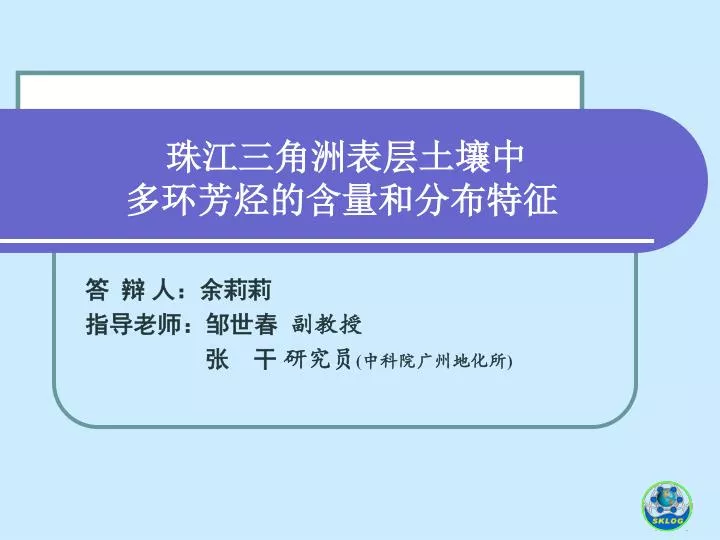 珠江三角洲表层土壤中
多环芳烃的含量和分布特征

答 辩 人：余莉莉
指导老师：邹世春 副教授
张 干 研究员(中科院广州地化所)

SKLOG